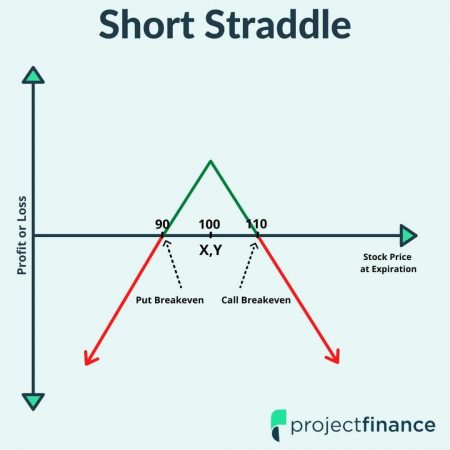 Short Straddle

Profit or Loss

90
100
110
X,Y

Stock Price at Expiration

Put Breakeven
Call Breakeven

projectfinance